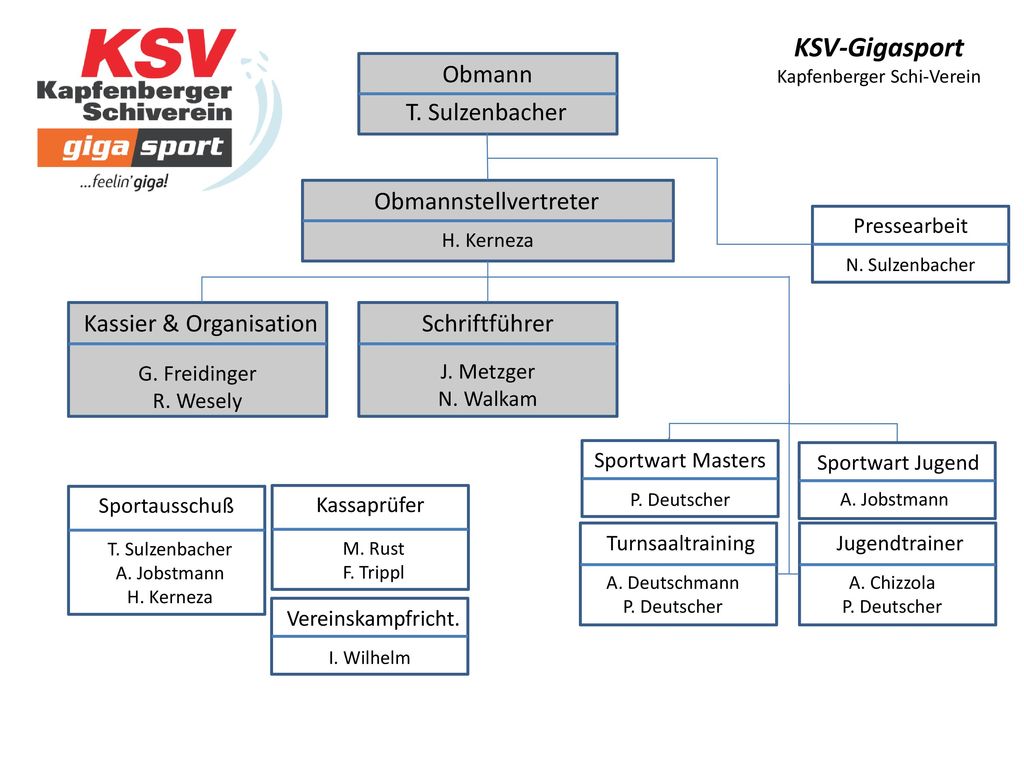 KSV
Kapfenberger
Schiverein
giga sport
...feelin' giga!

KSV-Gigasport
Kapfenberger Schi-Verein

Obmann
T. Sulzenbacher

Obmannstellvertreter
H. Kerneza

Pressearbeit
N. Sulzenbacher

Kassier & Organisation
G. Freidinger
R. Wesely

Schriftführer
J. Metzger
N. Walkam

Sportwart Masters
P. Deutscher

Sportwart Jugend
A. Jobstmann

Turnsaaltraining
A. Deutschmann
P. Deutscher

Jugendtrainer
A. Chizzola
P. Deutscher

Sportausschuß
T. Sulzenbacher
A. Jobstmann
H. Kerneza

Kassaprüfer
M. Rust
F. Trippl

Vereinskampfricht.
I. Wilhelm